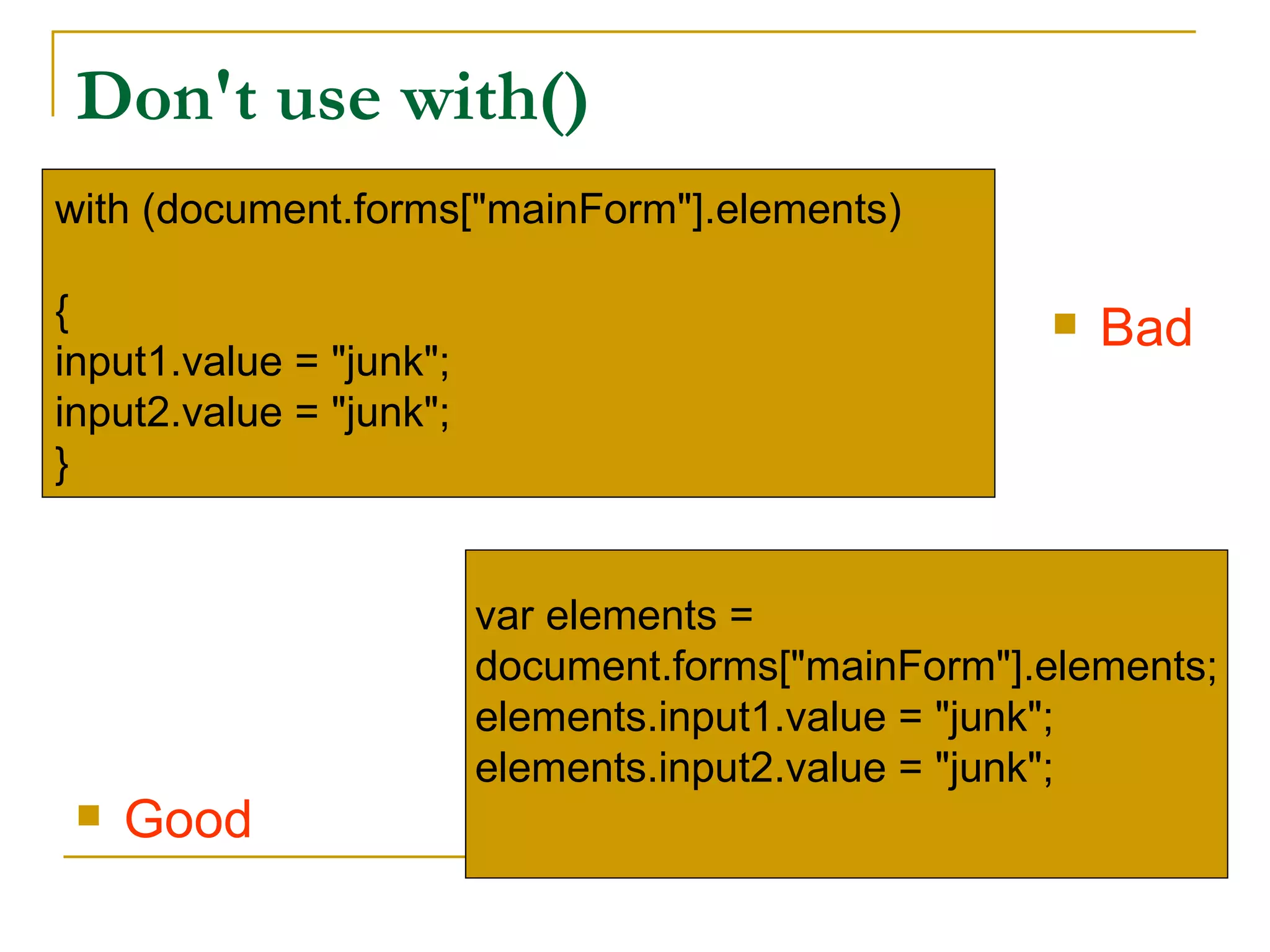 Don't use with()

with (document.forms["mainForm"].elements)

{
input1.value = "junk";
input2.value = "junk";
}

Bad

var elements = document.forms["mainForm"].elements;
elements.input1.value = "junk";
elements.input2.value = "junk";

Good